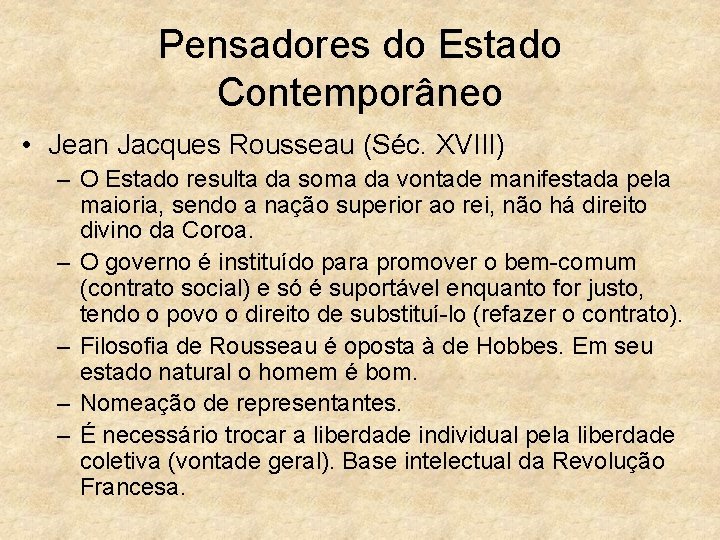 Pensadores do Estado Contemporâneo

• Jean Jacques Rousseau (Séc. XVIII)

– O Estado resulta da soma da vontade manifestada pela maioria, sendo a nação superior ao rei, não há direito divino da Coroa.

– O governo é instituído para promover o bem-comum (contrato social) e só é suportável enquanto for justo, tendo o povo o direito de substituí-lo (refazer o contrato).

– Filosofia de Rousseau é oposta à de Hobbes. Em seu estado natural o homem é bom.

– Nomeação de representantes.

– É necessário trocar a liberdade individual pela liberdade coletiva (vontade geral). Base intelectual da Revolução Francesa.